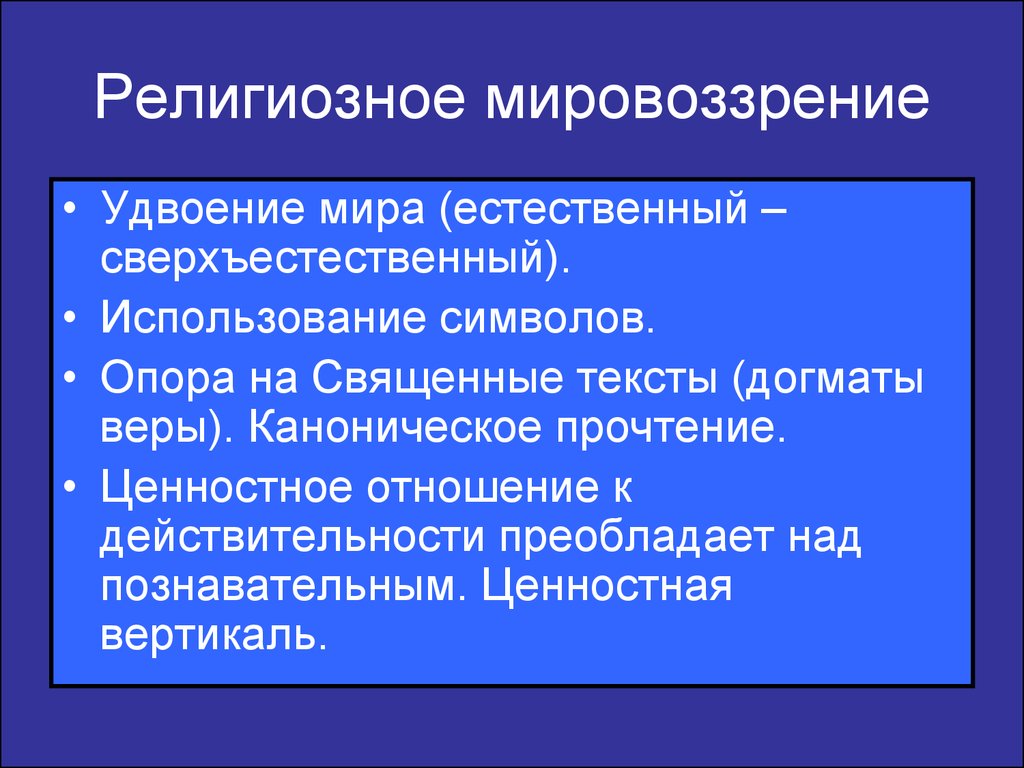 Религиозное мировоззрение

• Удвоение мира (естественный – сверхъестественный).
• Использование символов.
• Опора на Священные тексты (догматы веры). Каноническое прочтение.
• Ценностное отношение к действительности преобладает над познавательным. Ценностная вертикаль.